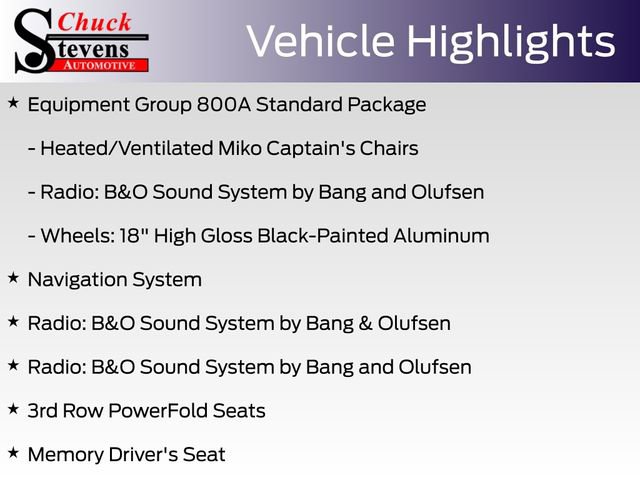 Chuck
Stevens
AUTOMOTIVE

Vehicle Highlights

★ Equipment Group 800A Standard Package

- Heated/Ventilated Miko Captain's Chairs

- Radio: B&O Sound System by Bang and Olufsen

- Wheels: 18" High Gloss Black-Painted Aluminum

★ Navigation System

★ Radio: B&O Sound System by Bang & Olufsen

★ Radio: B&O Sound System by Bang and Olufsen

★ 3rd Row PowerFold Seats

★ Memory Driver's Seat